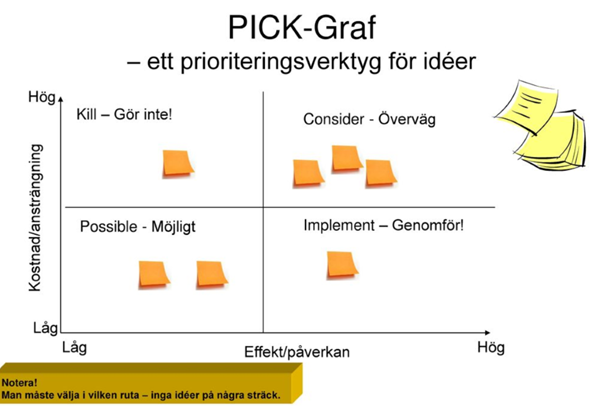 PICK-Graf
– ett prioriteringsverktyg för idéer

Hög

Kostnad/ansträngning

Låg

Kill – Gör inte!

Consider - Överväg

Possible - Möjligt

Implement – Genomför!

Låg

Effekt/påverkan

Hög

Notera!
Man måste välja i vilken ruta – inga idéer på några sträck.